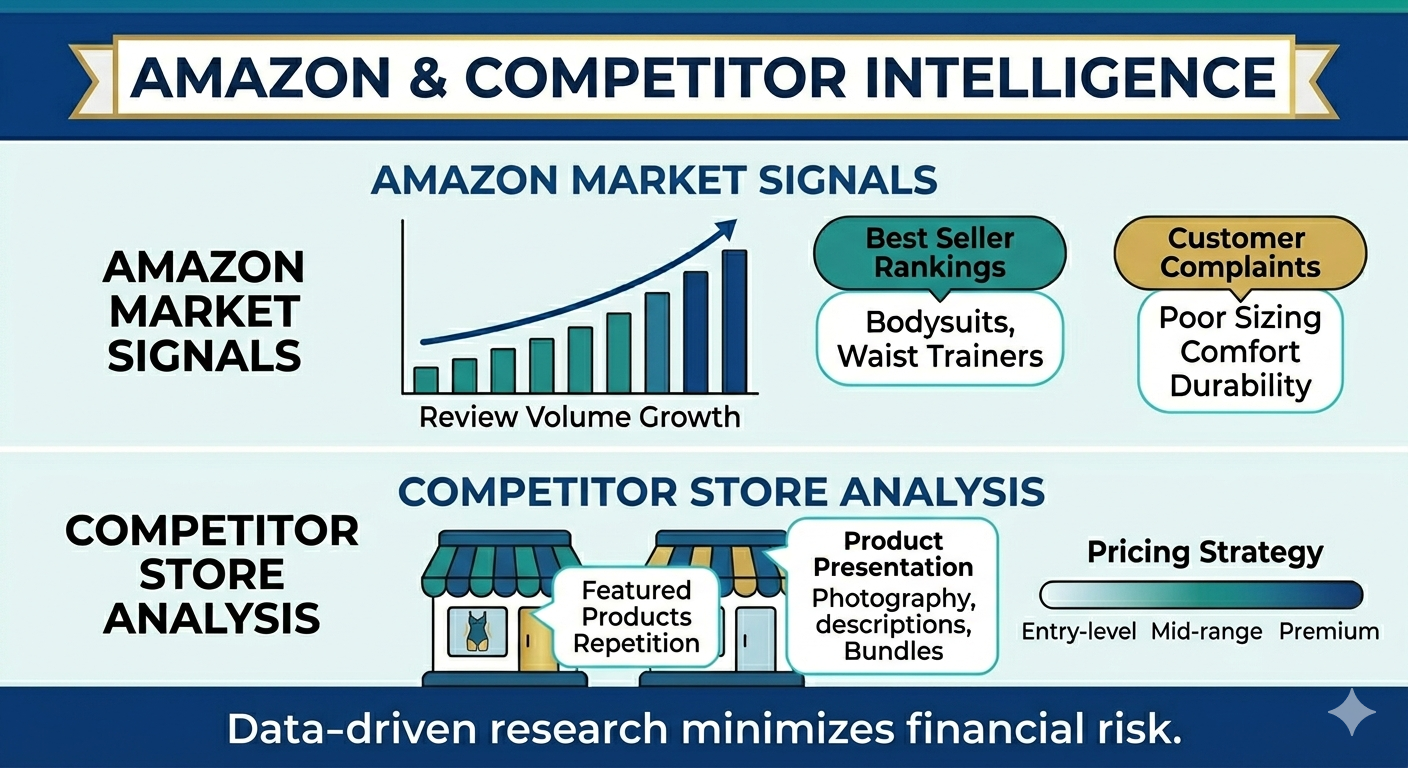 AMAZON & COMPETITOR INTELLIGENCE

AMAZON MARKET SIGNALS

AMAZON MARKET SIGNALS

Review Volume Growth

Best Seller Rankings

Bodysuits, Waist Trainers

Customer Complaints

Poor Sizing Comfort Durability

COMPETITOR STORE ANALYSIS

COMPETITOR STORE ANALYSIS

Featured Products Repetition

Product Presentation
Photography, descriptions, Bundles

Pricing Strategy

Entry-level Mid-range Premium

Data-driven research minimizes financial risk.